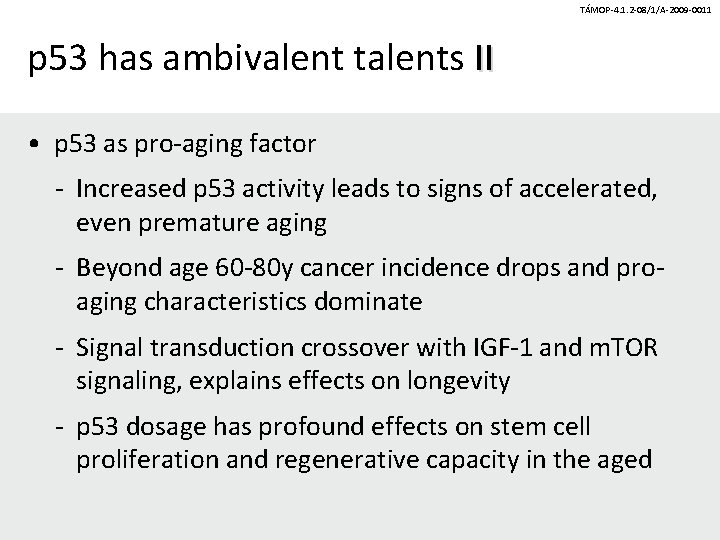 TÁMOP-4.1.2-08/1/A-2009-0011

p53 has ambivalent talents II

• p53 as pro-aging factor
- Increased p53 activity leads to signs of accelerated, even premature aging
- Beyond age 60-80y cancer incidence drops and pro-aging characteristics dominate
- Signal transduction crossover with IGF-1 and mTOR signaling, explains effects on longevity
- p53 dosage has profound effects on stem cell proliferation and regenerative capacity in the aged